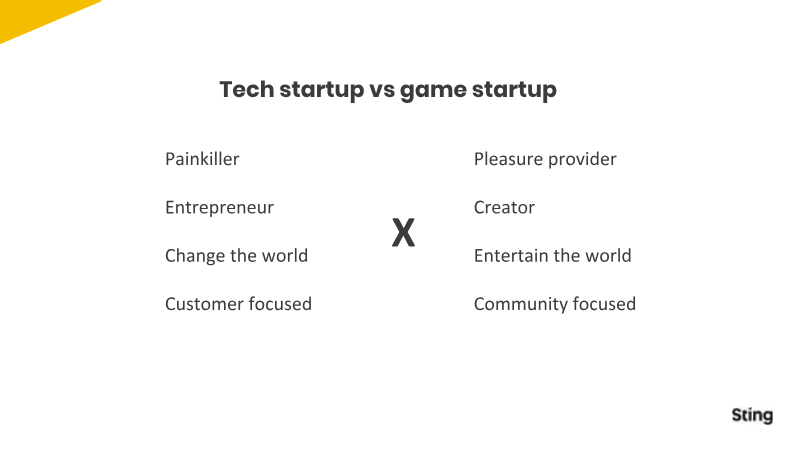 Tech startup vs game startup

Painkiller

Entrepreneur

Change the world

Customer focused

X

Pleasure provider

Creator

Entertain the world

Community focused

Sting